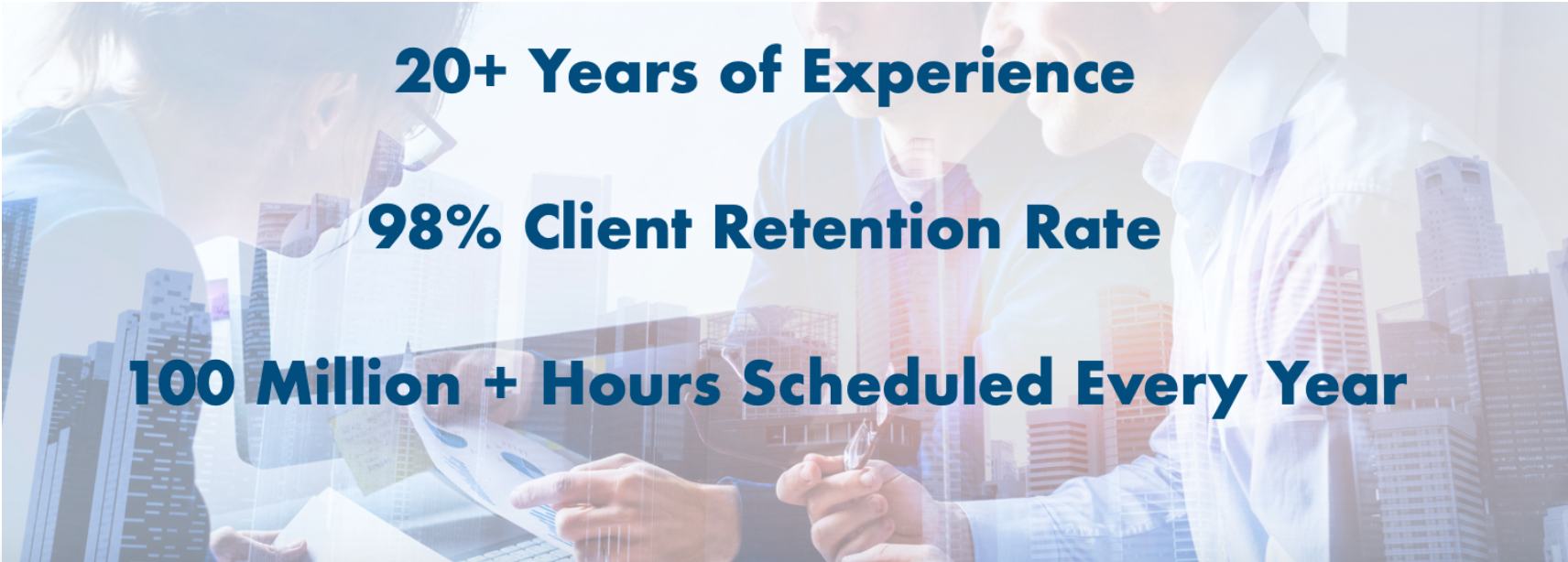 20+ Years of Experience

98% Client Retention Rate

100 Million + Hours Scheduled Every Year